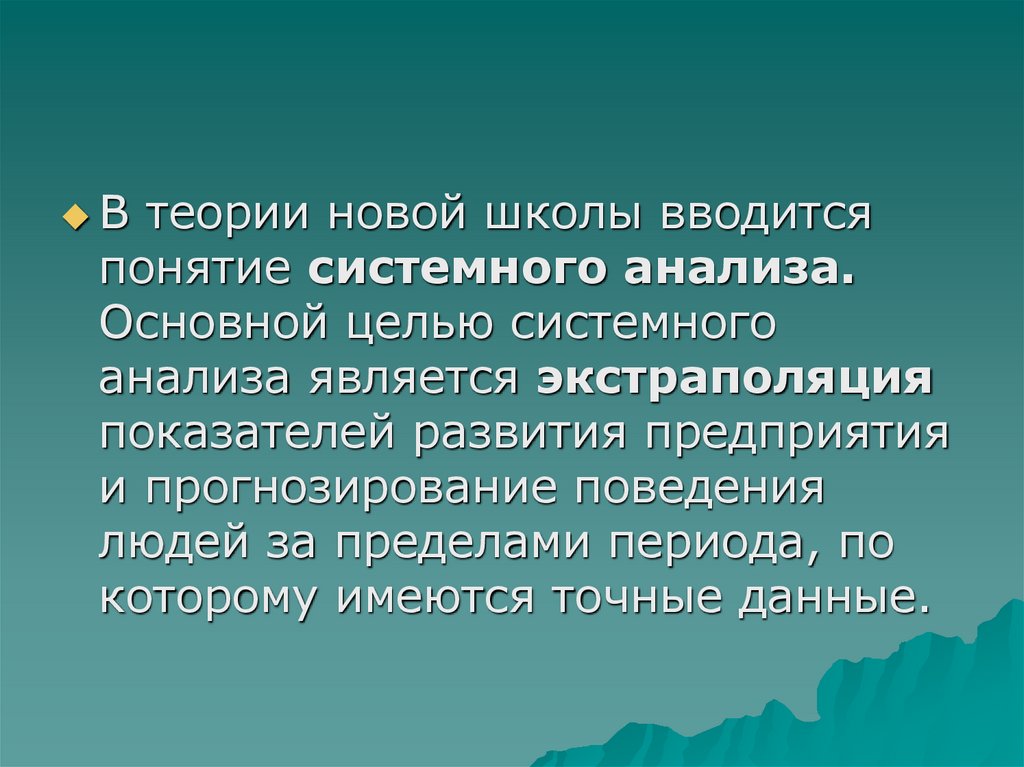 В теории новой школы вводится понятие системного анализа. Основной целью системного анализа является экстраполяция показателей развития предприятия и прогнозирование поведения людей за пределами периода, по которому имеются точные данные.